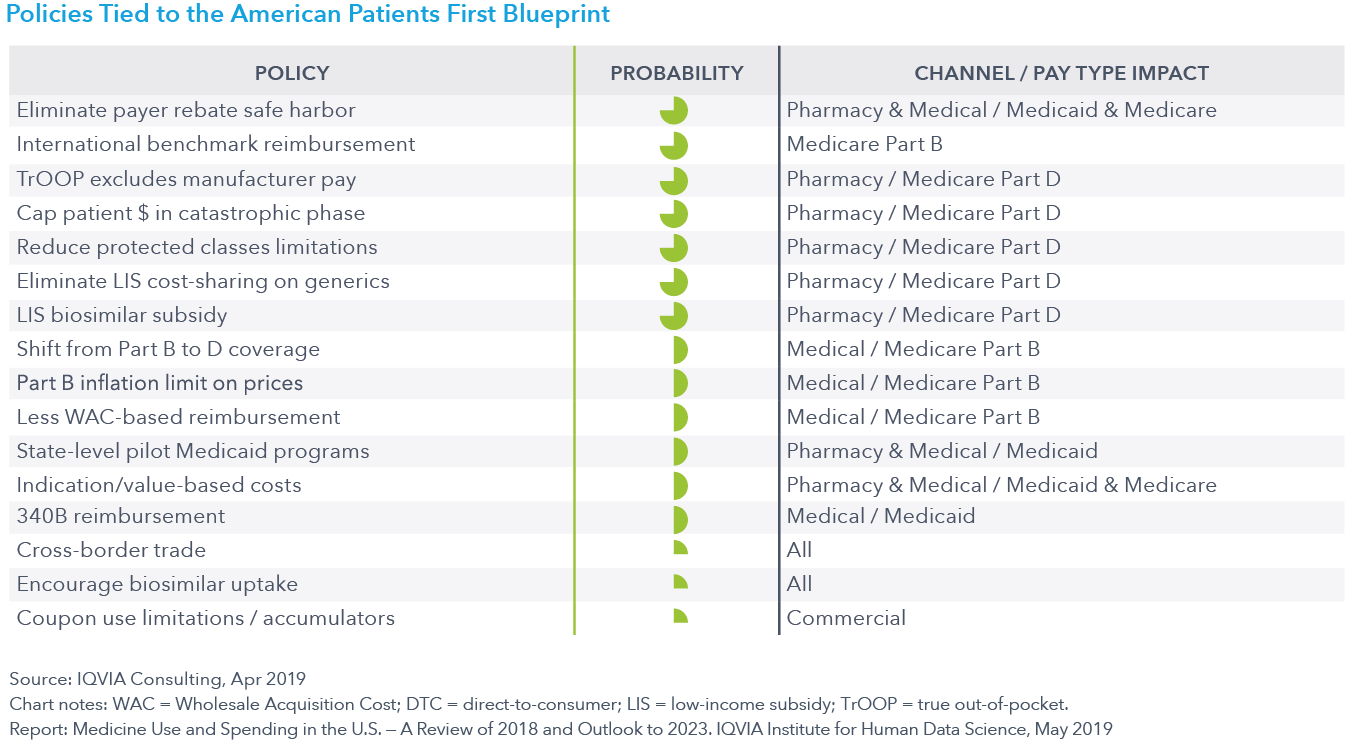 Policies Tied to the American Patients First Blueprint

| POLICY | PROBABILITY | CHANNEL / PAY TYPE IMPACT |
|---|---|---|
| Eliminate payer rebate safe harbor | | Pharmacy & Medical / Medicaid & Medicare |
| International benchmark reimbursement | | Medicare Part B |
| TrOOP excludes manufacturer pay | | Pharmacy / Medicare Part D |
| Cap patient $ in catastrophic phase | | Pharmacy / Medicare Part D |
| Reduce protected classes limitations | | Pharmacy / Medicare Part D |
| Eliminate LIS cost-sharing on generics | | Pharmacy / Medicare Part D |
| LIS biosimilar subsidy | | Pharmacy / Medicare Part D |
| Shift from Part B to D coverage | | Medical / Medicare Part B |
| Part B inflation limit on prices | | Medical / Medicare Part B |
| Less WAC-based reimbursement | | Medical / Medicare Part B |
| State-level pilot Medicaid programs | | Pharmacy & Medical / Medicaid |
| Indication/value-based costs | | Pharmacy & Medical / Medicaid & Medicare |
| 340B reimbursement | | Medical / Medicaid |
| Cross-border trade | | All |
| Encourage biosimilar uptake | | All |
| Coupon use limitations / accumulators | | Commercial |

Source: IQVIA Consulting, Apr 2019
Chart notes: WAC = Wholesale Acquisition Cost; DTC = direct-to-consumer; LIS = low-income subsidy; TrOOP = true out-of-pocket.
Report: Medicine Use and Spending in the U.S. — A Review of 2018 and Outlook to 2023. IQVIA Institute for Human Data Science, May 2019